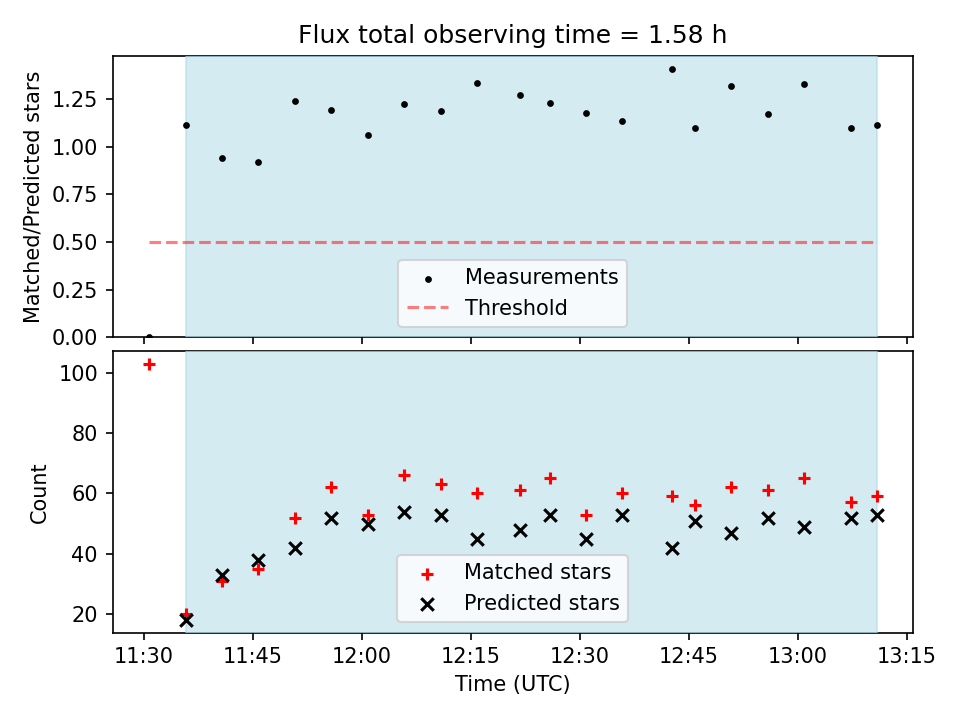 Flux total observing time = 1.58 h

Matched/Predicted stars

1.25
1.00
0.75
0.50
0.25
0.00

Measurements
Threshold

Count

100
80
60
40
20

Matched stars
Predicted stars

11:30
11:45
12:00
12:15
12:30
12:45
13:00
13:15

Time (UTC)